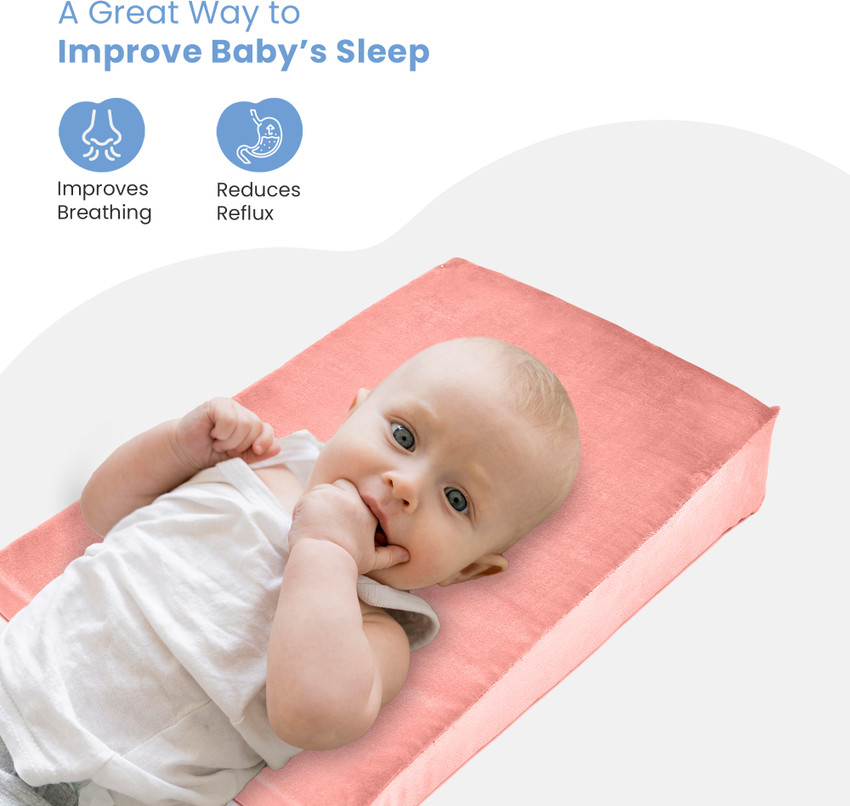 A Great Way to
Improve Baby's Sleep

Improves Breathing

Reduces Reflux